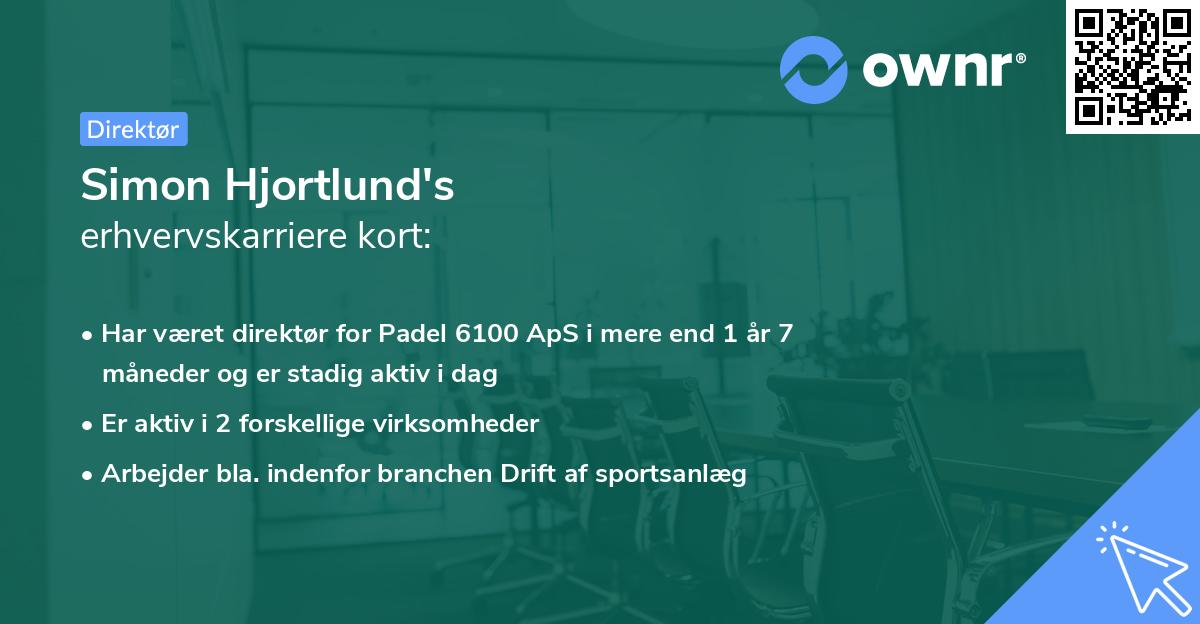 ownr®

Direktør

Simon Hjortlund's
erhvervskarriere kort:

• Har været direktør for Padel 6100 ApS i mere end 1 år 7 måneder og er stadig aktiv i dag
• Er aktiv i 2 forskellige virksomheder
• Arbejder bla. indenfor branchen Drift af sportsanlæg